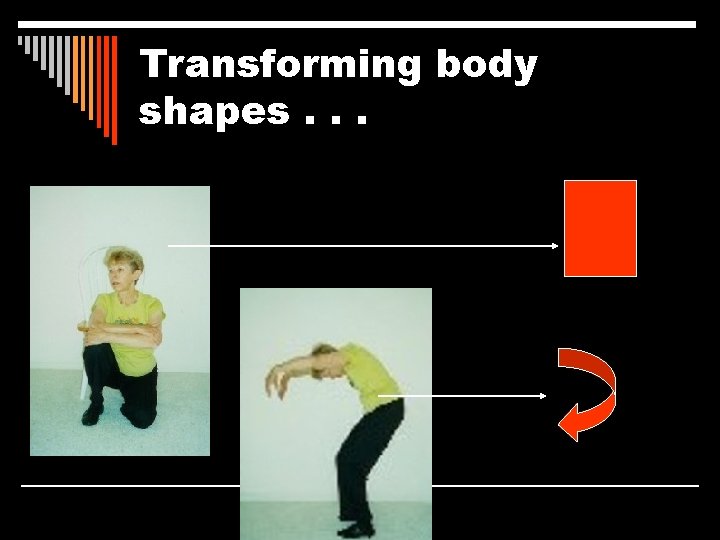 Transforming body shapes . . .